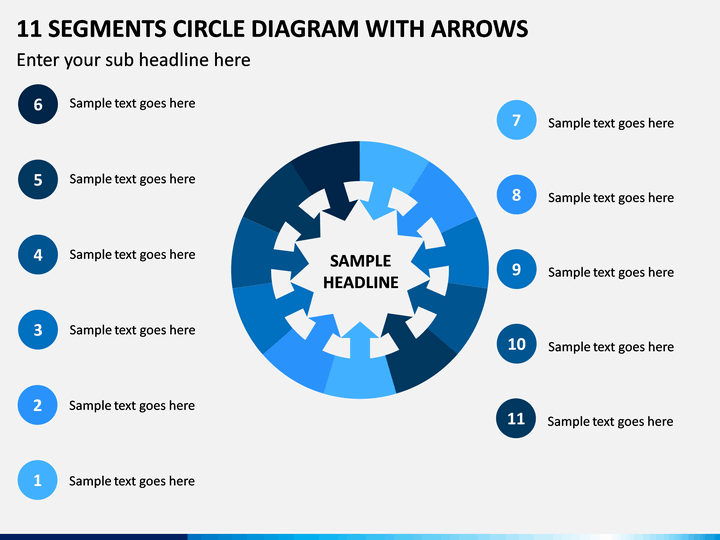 11 SEGMENTS CIRCLE DIAGRAM WITH ARROWS

Enter your sub headline here

6 Sample text goes here

5 Sample text goes here

4 Sample text goes here

3 Sample text goes here

2 Sample text goes here

1 Sample text goes here

SAMPLE HEADLINE

7 Sample text goes here

8 Sample text goes here

9 Sample text goes here

10 Sample text goes here

11 Sample text goes here